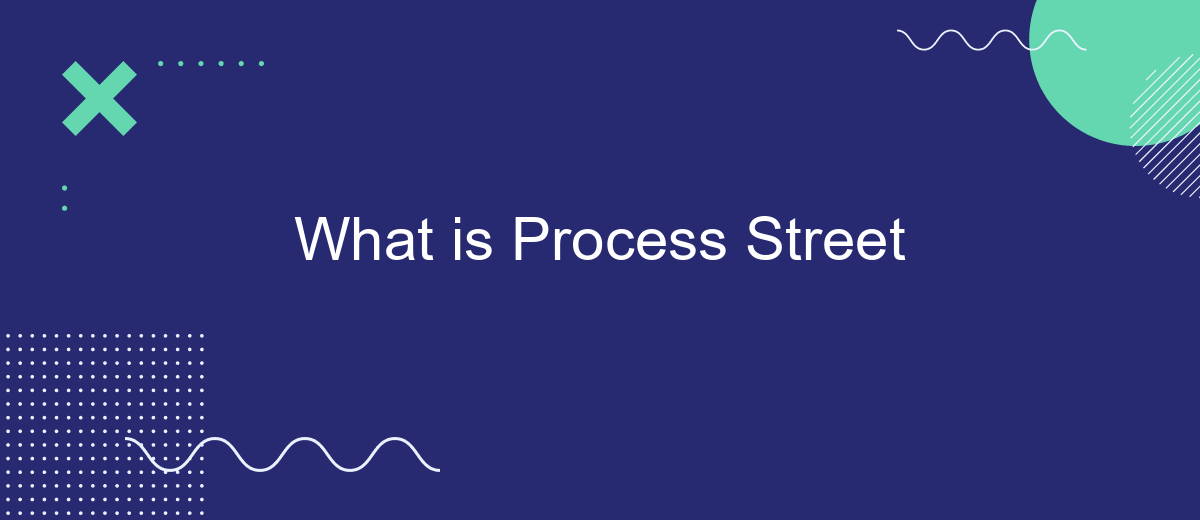 What is Process Street